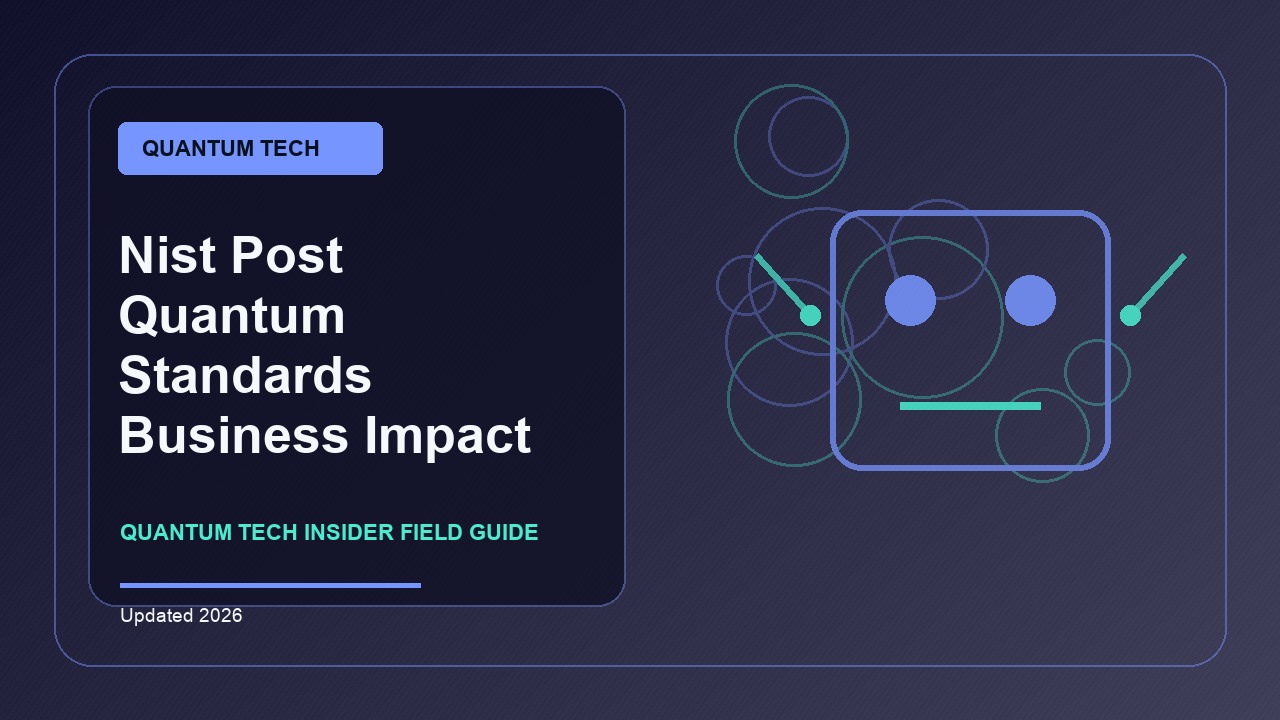 QUANTUM TECH

Nist Post Quantum Standards Business Impact

QUANTUM TECH INSIDER FIELD GUIDE

Updated 2026